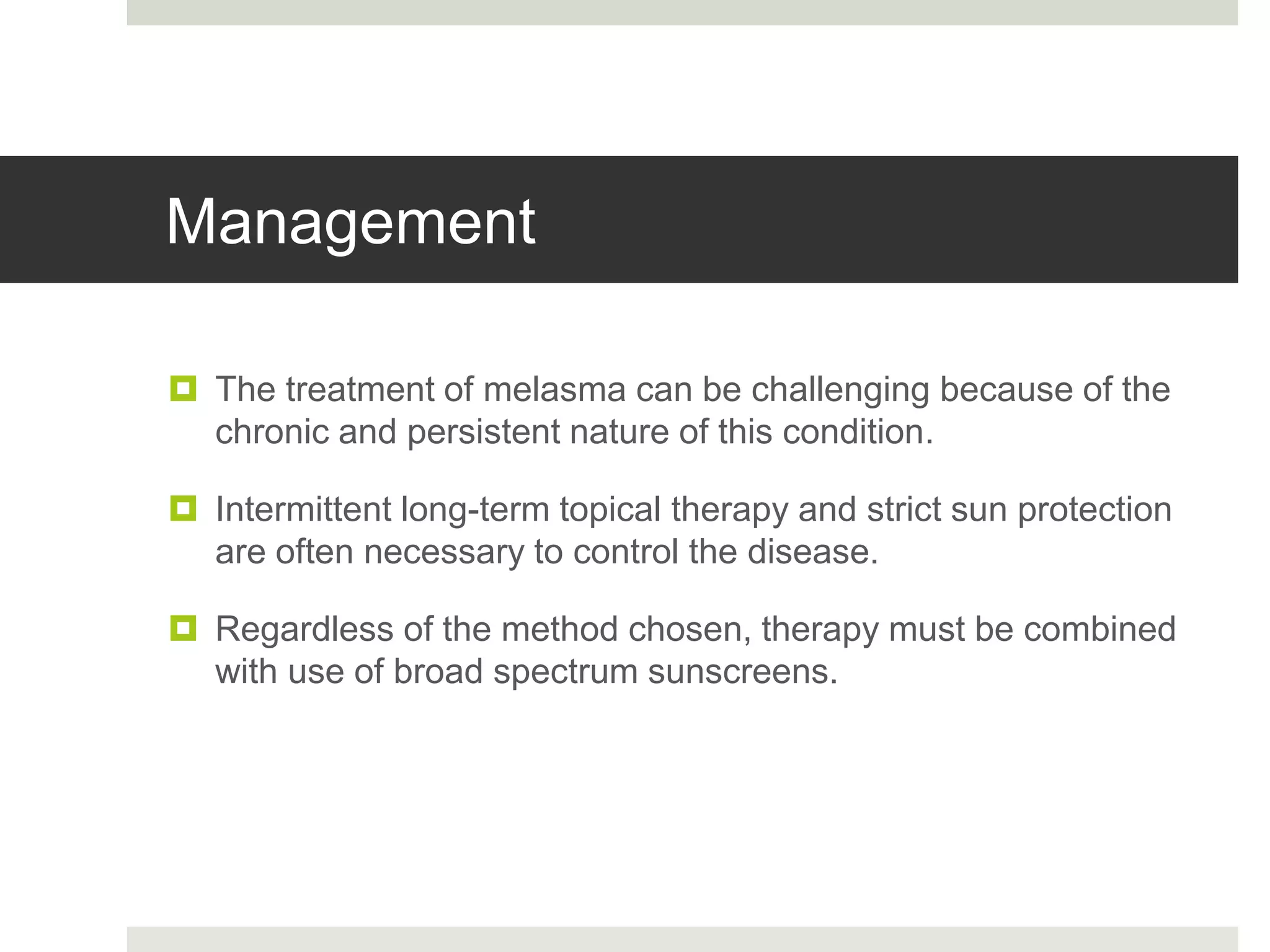 Management

The treatment of melasma can be challenging because of the chronic and persistent nature of this condition.

Intermittent long-term topical therapy and strict sun protection are often necessary to control the disease.

Regardless of the method chosen, therapy must be combined with use of broad spectrum sunscreens.